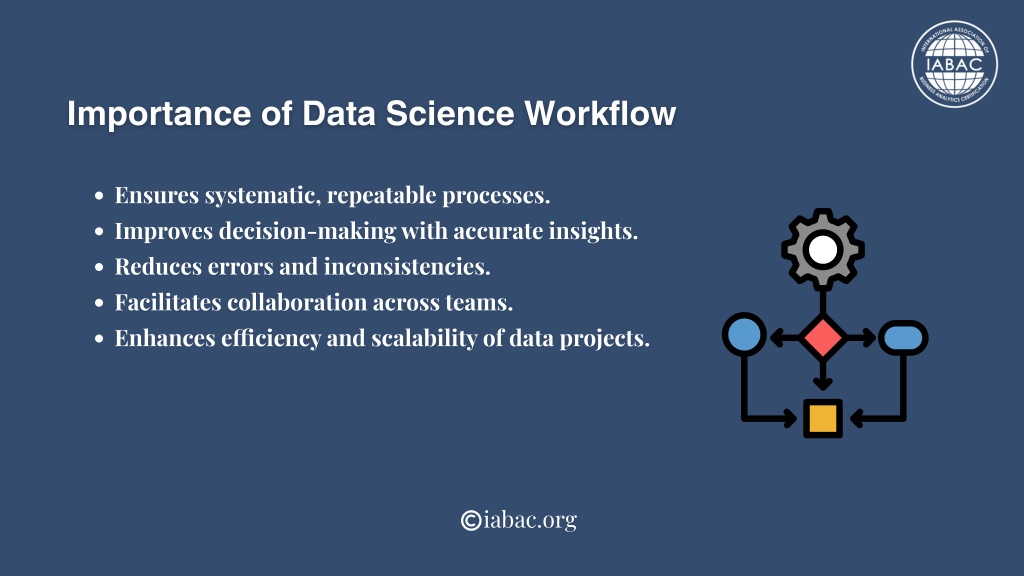 INTERNATIONAL ASSOCIATION OF BUSINESS ANALYTICS CERTIFICATION
IABAC

Importance of Data Science Workflow

- Ensures systematic, repeatable processes.
- Improves decision-making with accurate insights.
- Reduces errors and inconsistencies.
- Facilitates collaboration across teams.
- Enhances efficiency and scalability of data projects.

©iabac.org